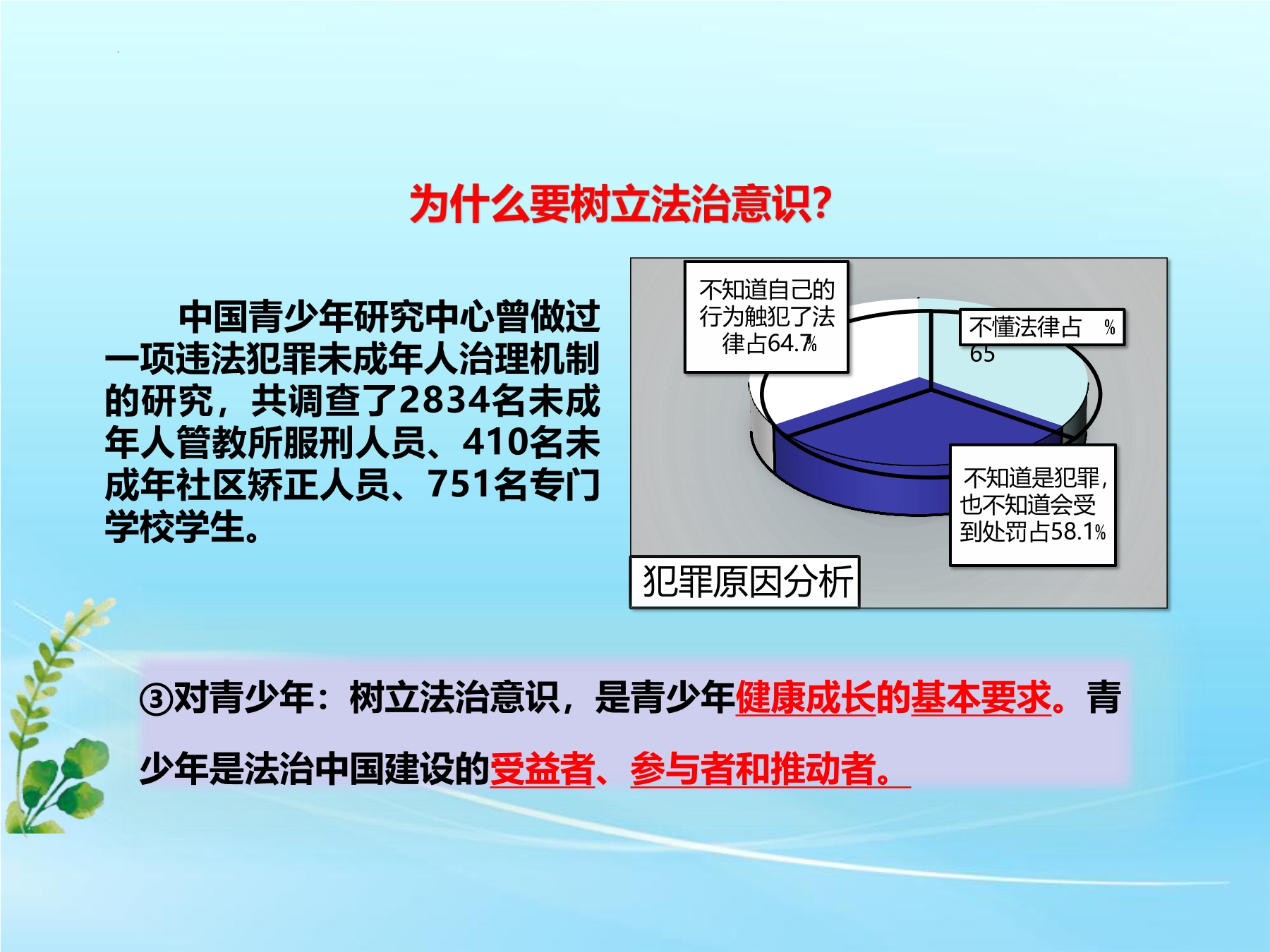 为什么要树立法治意识?

中国青少年研究中心曾做过一项违法犯罪未成年人治理机制的研究，共调查了2834名未成年人管教所服刑人员、410名未成年社区矫正人员、751名专门学校学生。

不知道自己的行为触犯了法律占64.7%

不懂法律占 % 65

不知道是犯罪，也不知道会受到处罚占58.1%

犯罪原因分析

③对青少年：树立法治意识，是青少年健康成长的基本要求。青少年是法治中国建设的受益者、参与者和推动者。